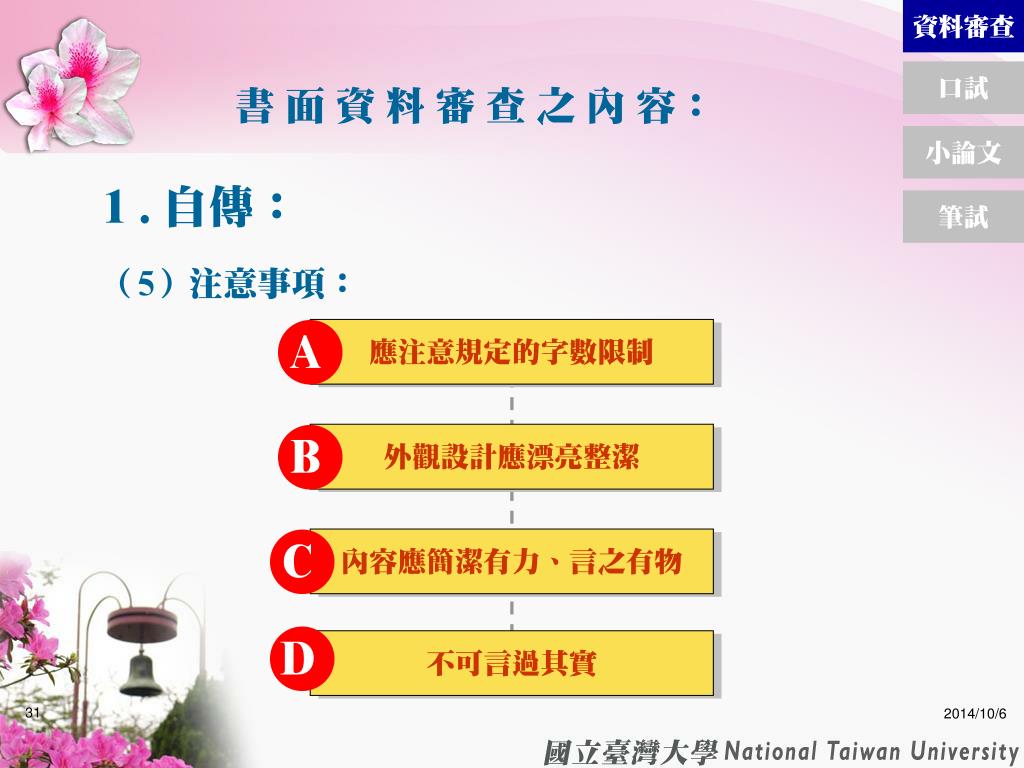 資料審查

口試

小論文

筆試

書面資料審查之內容：

1. 自傳：

（5）注意事項：

A 應注意規定的字數限制

B 外觀設計應漂亮整潔

C 內容應簡潔有力、言之有物

D 不可言過其實

31

2014/10/6

國立臺灣大學 National Taiwan University